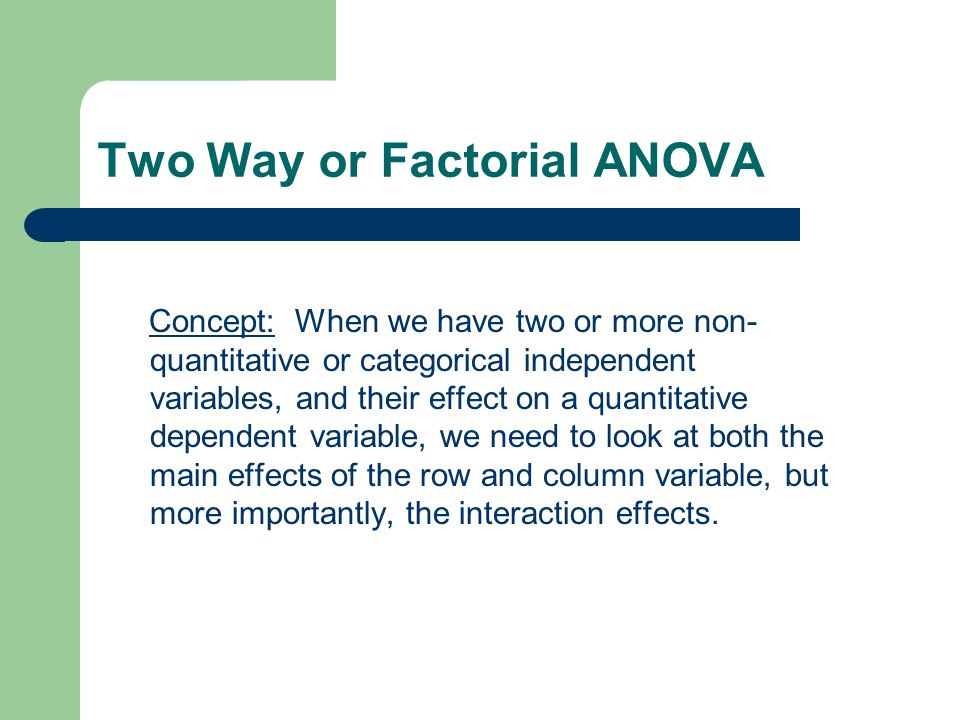 Two Way or Factorial ANOVA

Concept: When we have two or more non-quantitative or categorical independent variables, and their effect on a quantitative dependent variable, we need to look at both the main effects of the row and column variable, but more importantly, the interaction effects.